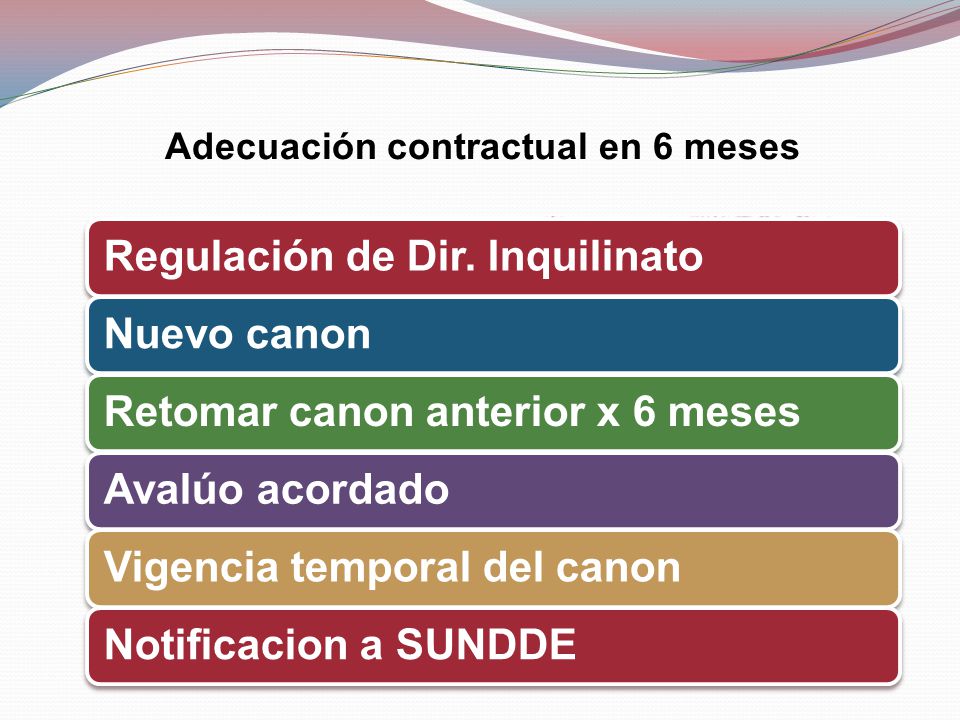 Adecuación contractual en 6 meses

Regulación de Dir. Inquilinato

Nuevo canon

Retomar canon anterior x 6 meses

Avalúo acordado

Vigencia temporal del canon

Notificacion a SUNDDE